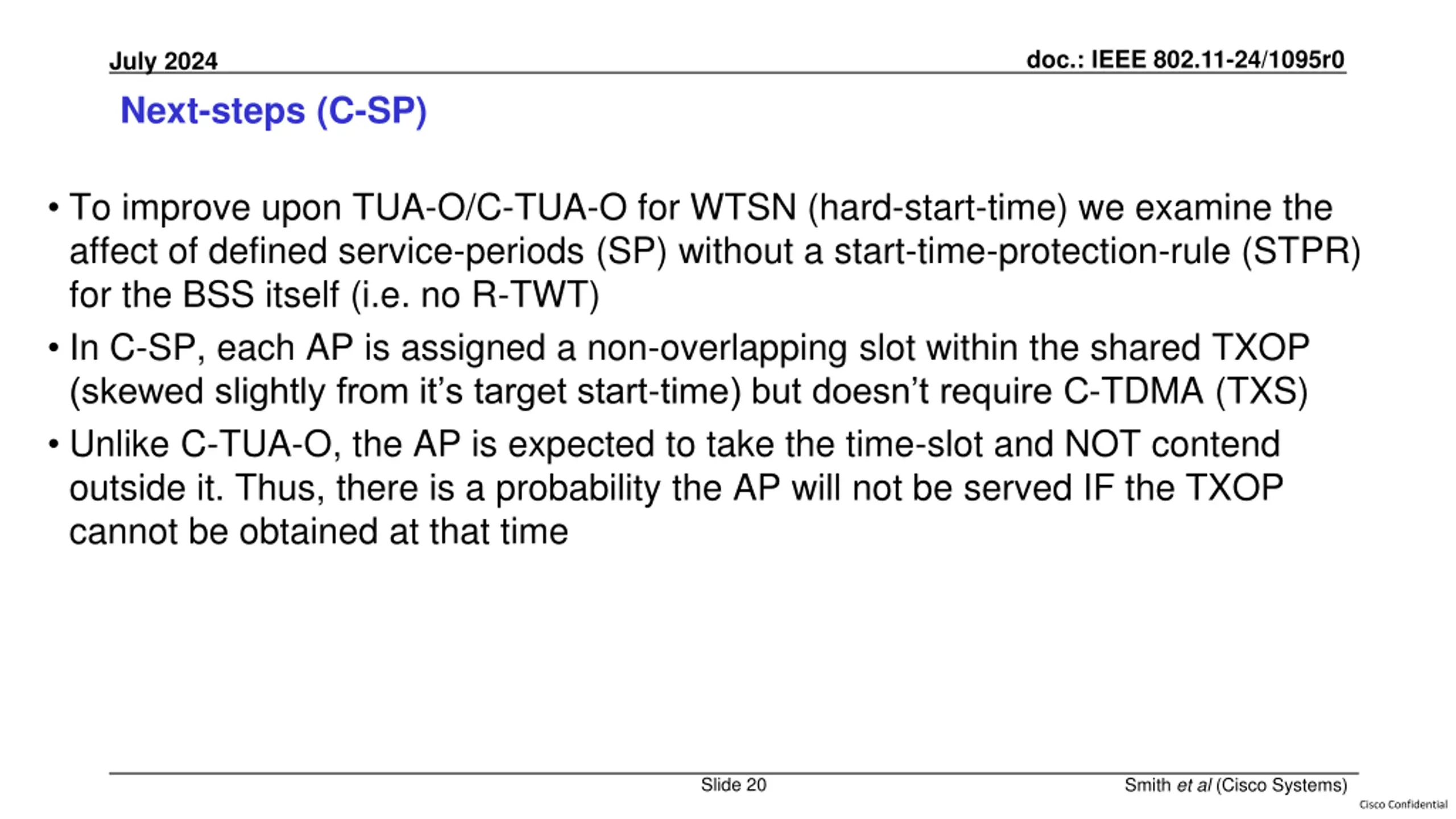 July 2024

doc.: IEEE 802.11-24/1095r0

Next-steps (C-SP)

• To improve upon TUA-O/C-TUA-O for WTSN (hard-start-time) we examine the affect of defined service-periods (SP) without a start-time-protection-rule (STPR) for the BSS itself (i.e. no R-TWT)

• In C-SP, each AP is assigned a non-overlapping slot within the shared TXOP (skewed slightly from it's target start-time) but doesn't require C-TDMA (TXS)

• Unlike C-TUA-O, the AP is expected to take the time-slot and NOT contend outside it. Thus, there is a probability the AP will not be served IF the TXOP cannot be obtained at that time

Slide 20

Smith et al (Cisco Systems)

Cisco Confidential